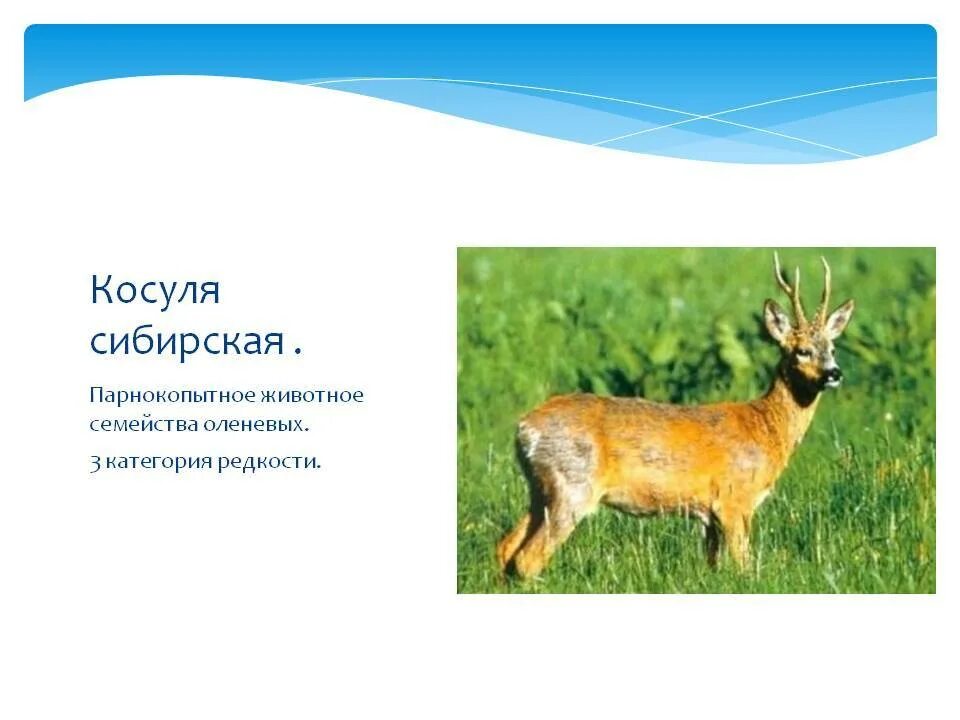 Косуля сибирская .

Парнокопытное животное семейства оленевых.

3 категория редкости.